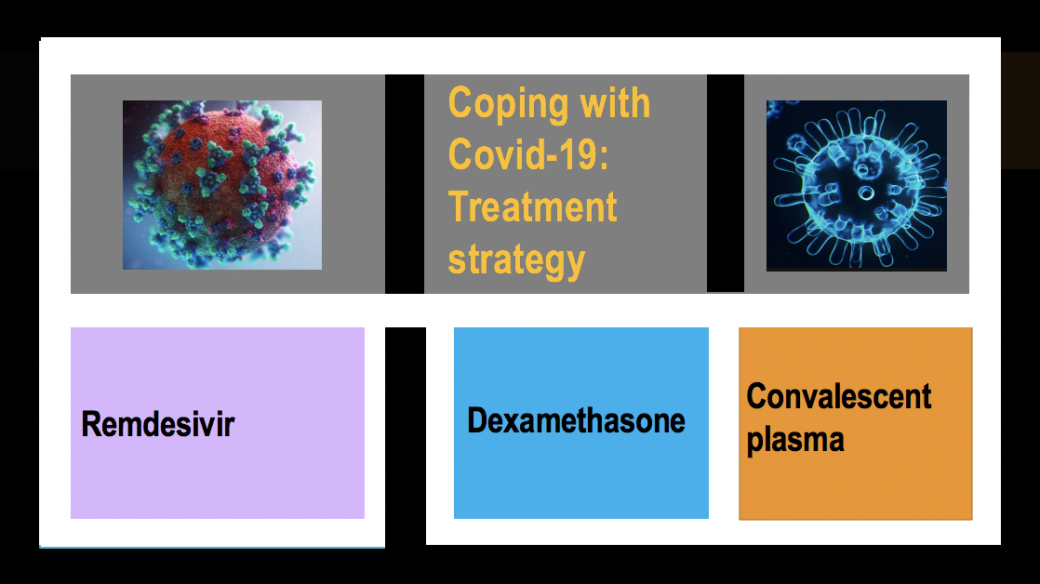 Coping with Covid-19: Treatment strategy

Remdesivir

Dexamethasone

Convalescent plasma